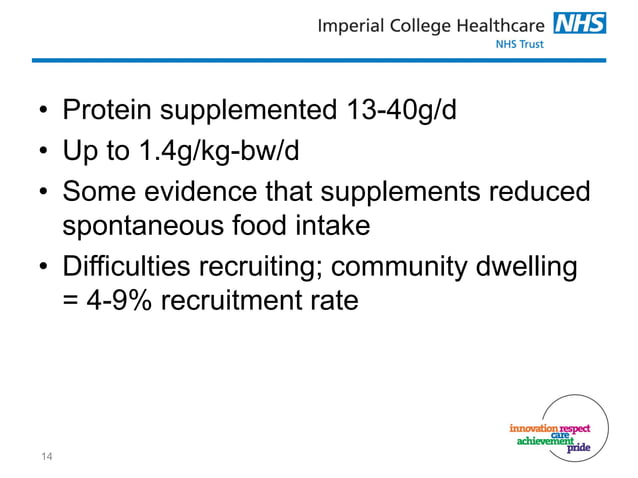 Imperial College Healthcare NHS
NHS Trust

• Protein supplemented 13-40g/d
• Up to 1.4g/kg-bw/d
• Some evidence that supplements reduced spontaneous food intake
• Difficulties recruiting; community dwelling = 4-9% recruitment rate

innovation respect
care
achievement
pride

14